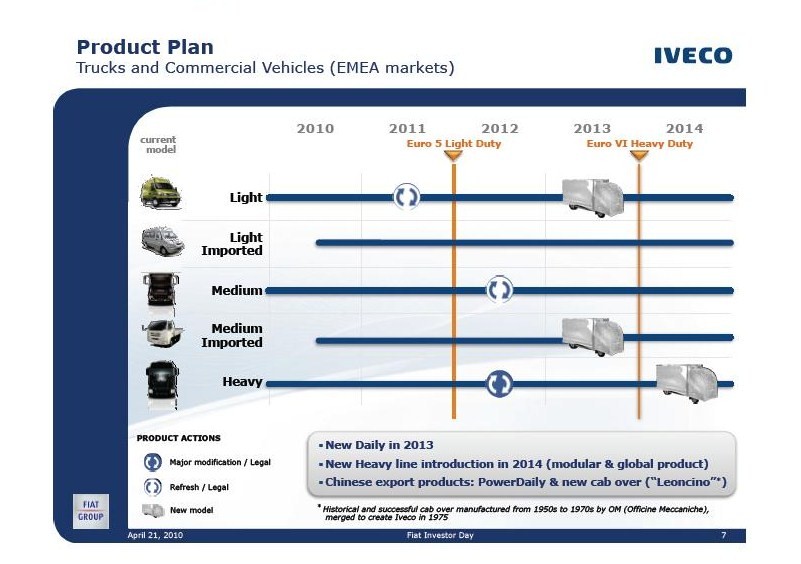 Product Plan
Trucks and Commercial Vehicles (EMEA markets)

IVECO

current model

2010 2011 2012 2013 2014

Euro 5 Light Duty

Euro VI Heavy Duty

Light

Light Imported

Medium

Medium Imported

Heavy

PRODUCT ACTIONS

Major modification / Legal

Refresh / Legal

New model

▪ New Daily in 2013
▪ New Heavy line introduction in 2014 (modular & global product)
▪ Chinese export products: PowerDaily & new cab over ("Leoncino"*)

* Historical and successful cab over manufactured from 1950s to 1970s by OM (Officine Meccaniche), merged to create Iveco in 1975

FIAT GROUP

April 21, 2010

Fiat Investor Day

7